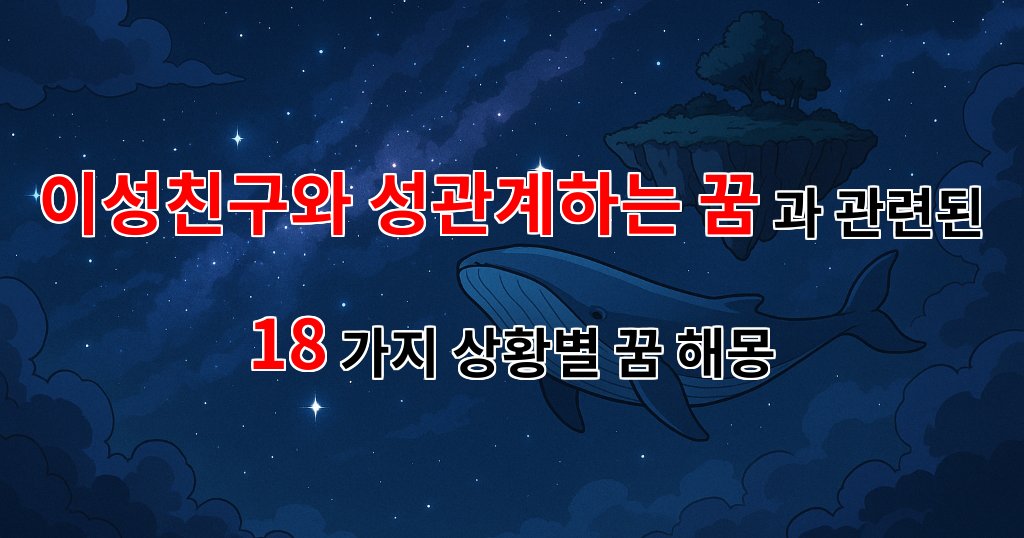 이성친구와 성관계하는 꿈 과 관련된

18 가지 상황별 꿈 해몽